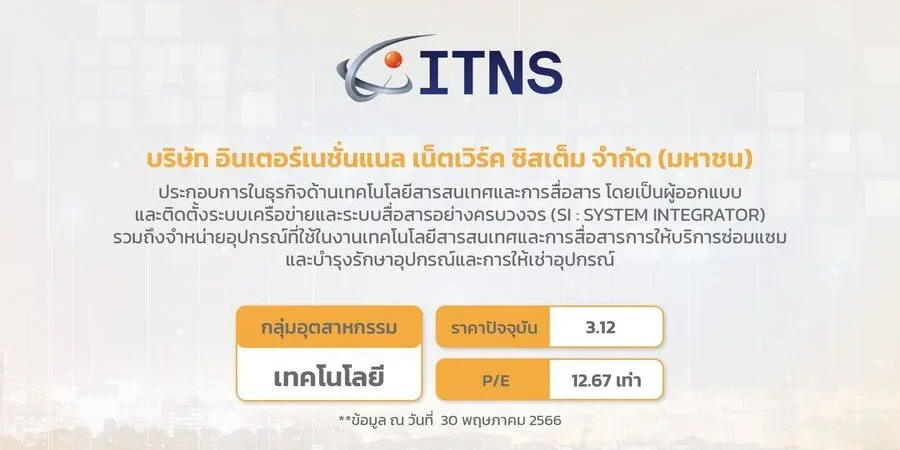 ITNS

บริษัท อินเตอร์เนชั่นแนล เน็ตเวิร์ค ซิสเต็ม จำกัด (มหาชน)

ประกอบการในธุรกิจด้านเทคโนโลยีสารสนเทศและการสื่อสาร โดยเป็นผู้ออกแบบและติดตั้งระบบเครือข่ายและระบบสื่อสารอย่างครบวงจร (SI : SYSTEM INTEGRATOR) รวมถึงจำหน่ายอุปกรณ์ที่ใช้ในงานเทคโนโลยีสารสนเทศและการสื่อสารการให้บริการซ่อมแซมและบำรุงรักษาอุปกรณ์และการให้เช่าอุปกรณ์

กลุ่มอุตสาหกรรม

เทคโนโลยี

ราคาปัจจุบัน 3.12

P/E 12.67 เท่า

**ข้อมูล ณ วันที่ 30 พฤษภาคม 2566